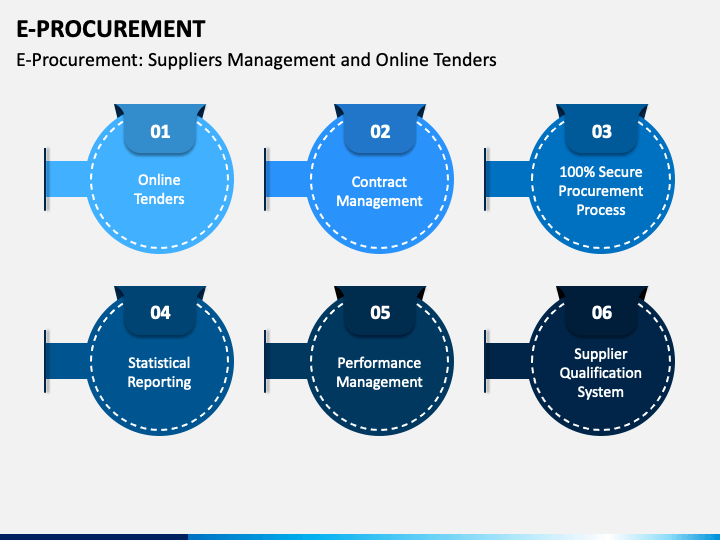 E-PROCUREMENT

E-Procurement: Suppliers Management and Online Tenders

01

Online Tenders

02

Contract Management

03

100% Secure Procurement Process

04

Statistical Reporting

05

Performance Management

06

Supplier Qualification System